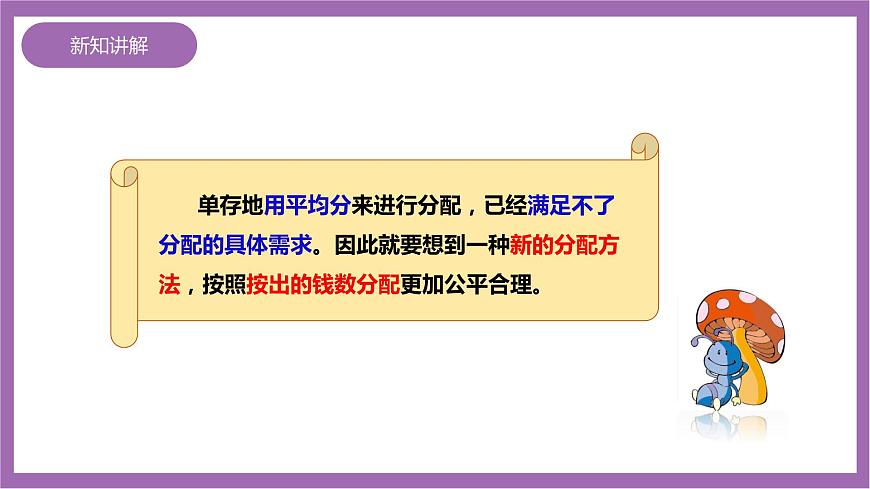 新知讲解

单存地用平均分来进行分配，已经满足不了分配的具体需求。因此就要想到一种新的分配方法，按照按出的钱数分配更加公平合理。